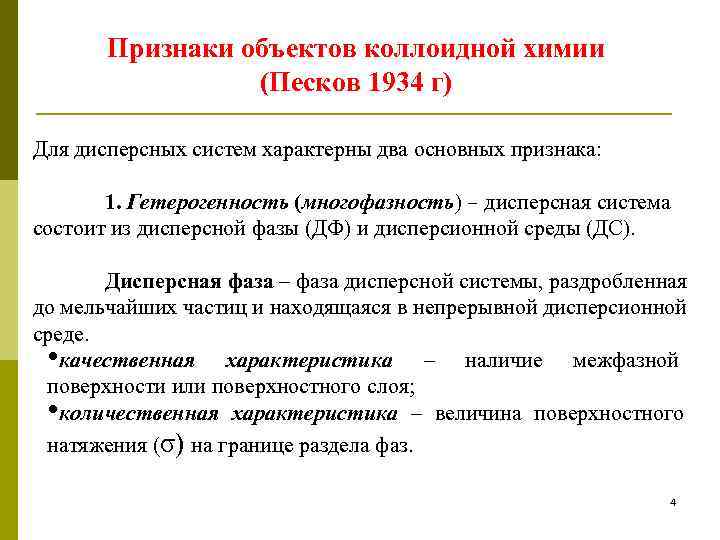 Признаки объектов коллоидной химии
(Песков 1934 г)

Для дисперсных систем характерны два основных признака:

1. Гетерогенность (многофазность) – дисперсная система состоит из дисперсной фазы (ДФ) и дисперсионной среды (ДС).

Дисперсная фаза – фаза дисперсной системы, раздробленная до мельчайших частиц и находящаяся в непрерывной дисперсионной среде.

•качественная характеристика – наличие межфазной поверхности или поверхностного слоя;

•количественная характеристика – величина поверхностного натяжения ($\sigma$) на границе раздела фаз.

4